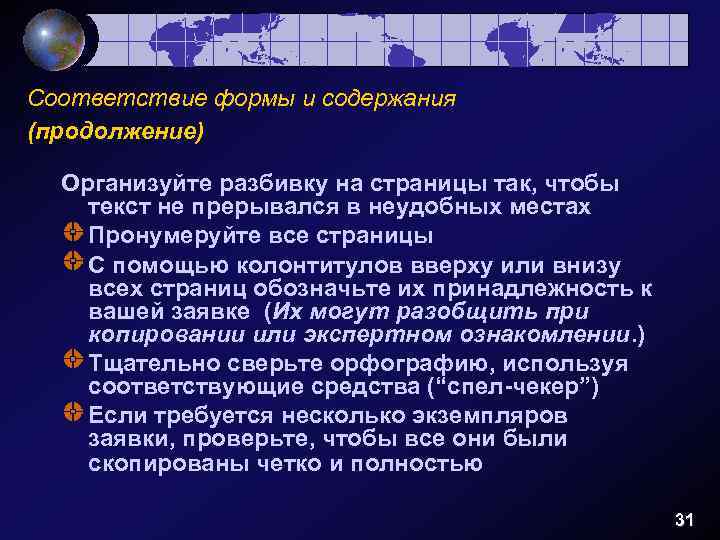 Соответствие формы и содержания
(продолжение)

Организуйте разбивку на страницы так, чтобы текст не прерывался в неудобных местах

Пронумеруйте все страницы

С помощью колонтитулов вверху или внизу всех страниц обозначьте их принадлежность к вашей заявке (Их могут разобщить при копировании или экспертном ознакомлении.)

Тщательно сверьте орфографию, используя соответствующие средства (“спел-чекер”)

Если требуется несколько экземпляров заявки, проверьте, чтобы все они были скопированы четко и полностью

31